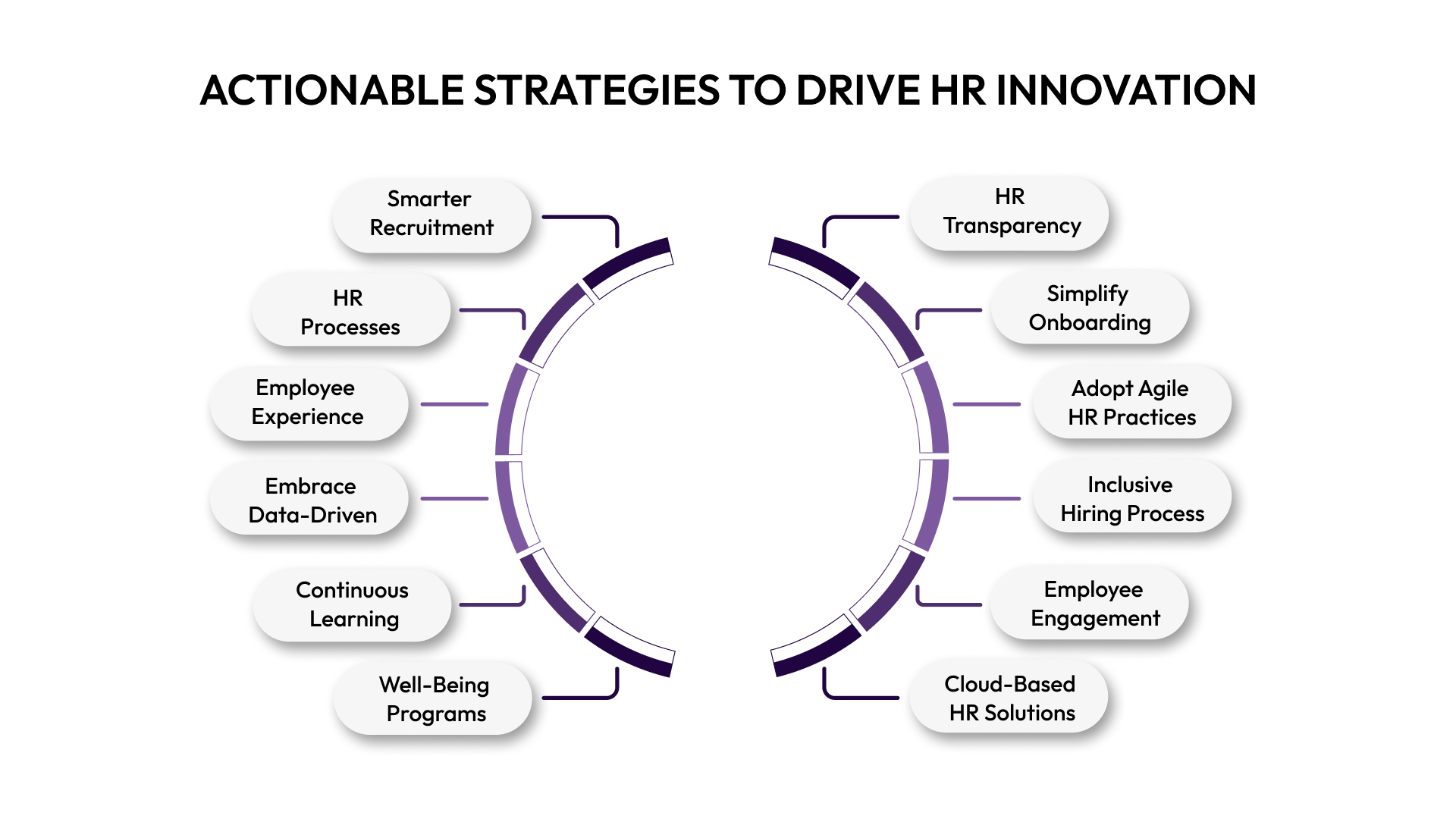 ACTIONABLE STRATEGIES TO DRIVE HR INNOVATION

Smarter Recruitment

HR Processes

Employee Experience

Embrace Data-Driven

Continuous Learning

Well-Being Programs

HR Transparency

Simplify Onboarding

Adopt Agile HR Practices

Inclusive Hiring Process

Employee Engagement

Cloud-Based HR Solutions